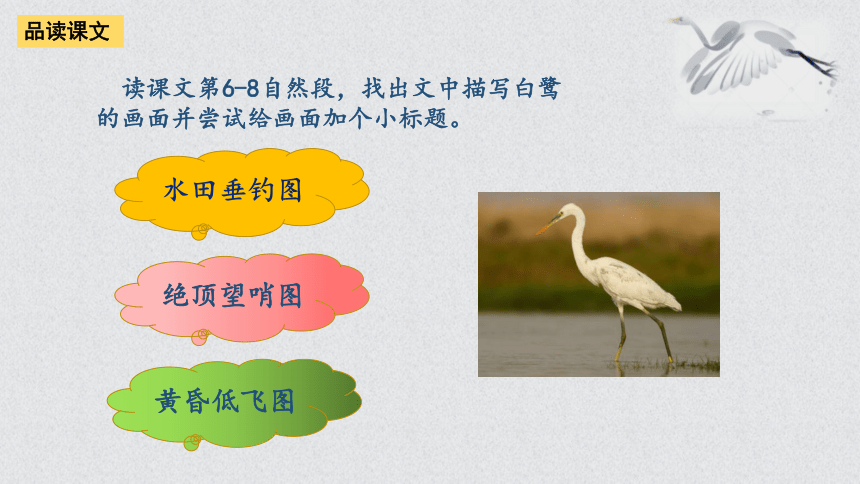 品读课文

读课文第6-8自然段，找出文中描写白鹭的画面并尝试给画面加个小标题。

水田垂钓图

绝顶望哨图

黄昏低飞图